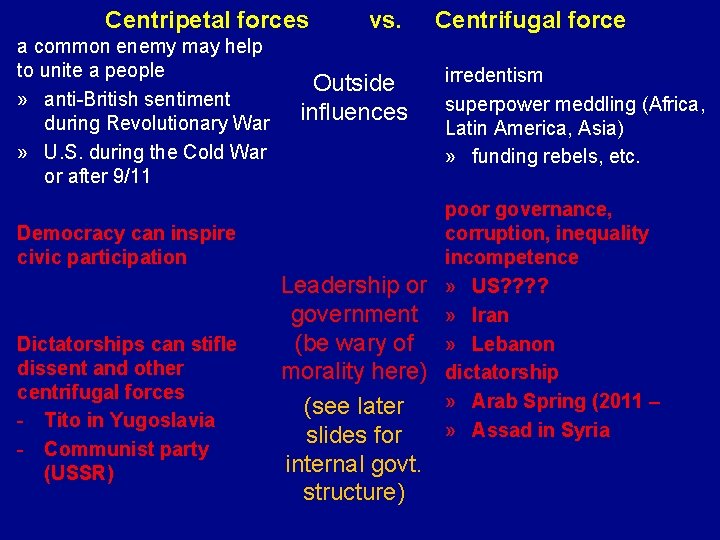 Centripetal forces vs. Centrifugal force

a common enemy may help to unite a people
» anti-British sentiment during Revolutionary War
» U.S. during the Cold War or after 9/11

Democracy can inspire civic participation

Dictatorships can stifle dissent and other centrifugal forces
- Tito in Yugoslavia
- Communist party (USSR)

Outside influences

Leadership or government (be wary of morality here)

(see later slides for internal govt. structure)

irredentism
superpower meddling (Africa, Latin America, Asia)
» funding rebels, etc.

poor governance, corruption, inequality incompetence
» US????
» Iran
» Lebanon
dictatorship
» Arab Spring (2011 –
» Assad in Syria